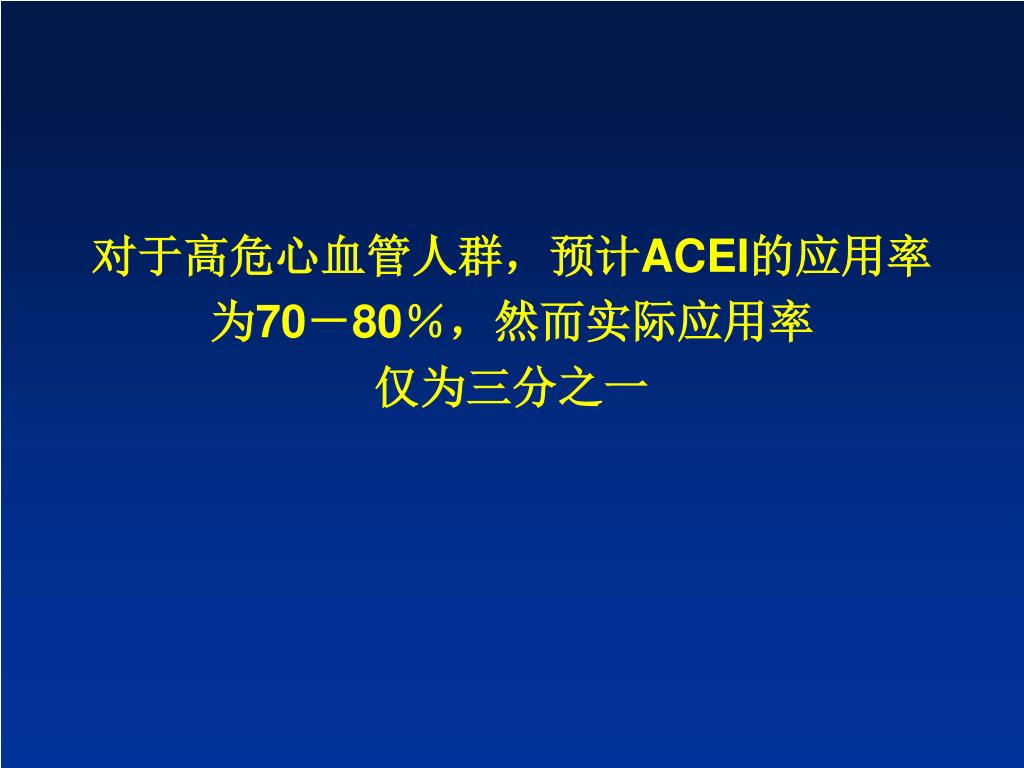 对于高危心血管人群，预计ACEI的应用率为70－80％，然而实际应用率仅为三分之一